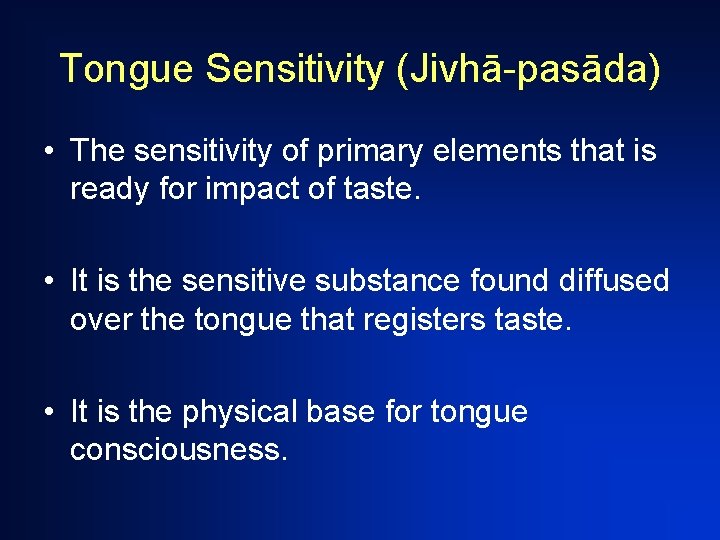 Tongue Sensitivity (Jivhā-pasāda)

• The sensitivity of primary elements that is ready for impact of taste.

• It is the sensitive substance found diffused over the tongue that registers taste.

• It is the physical base for tongue consciousness.